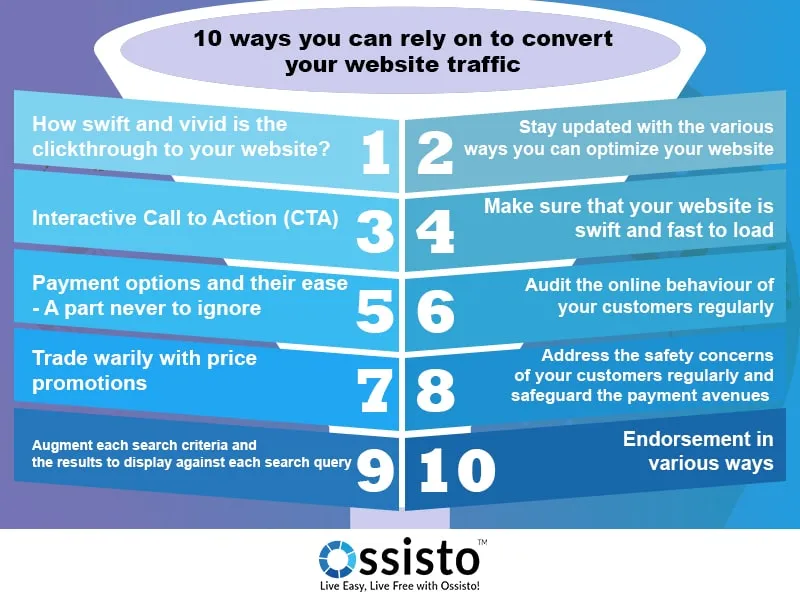 10 ways you can rely on to convert your website traffic

How swift and vivid is the clickthrough to your website? 1

2 Stay updated with the various ways you can optimize your website

Interactive Call to Action (CTA) 3

4 Make sure that your website is swift and fast to load

Payment options and their ease - A part never to ignore 5

6 Audit the online behaviour of your customers regularly

Trade warily with price promotions 7

8 Address the safety concerns of your customers regularly and safeguard the payment avenues

Augment each search criteria and the results to display against each search query 9

10 Endorsement in various ways

Ossisto™
Live Easy, Live Free with Ossisto!